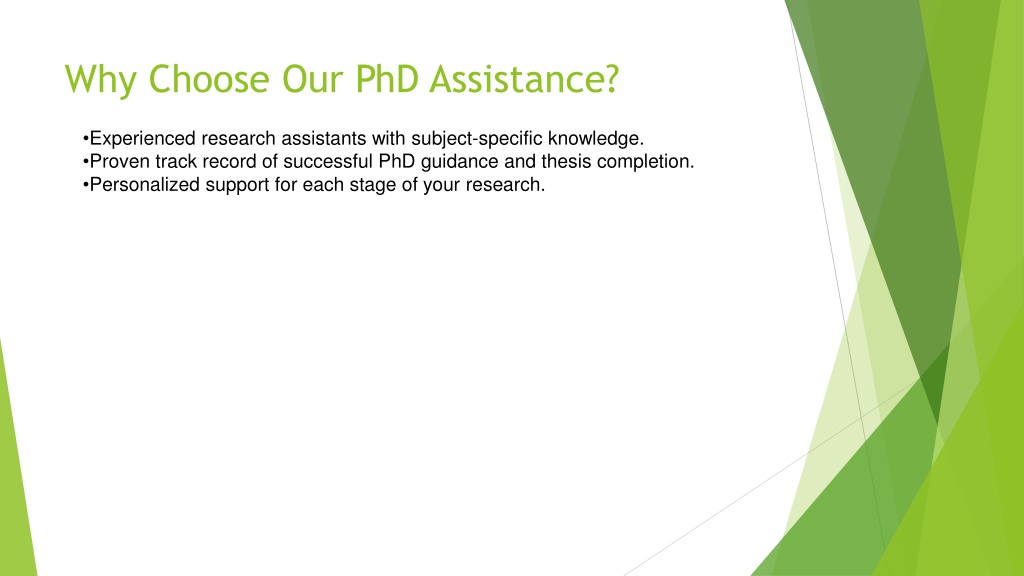 Why Choose Our PhD Assistance?

•Experienced research assistants with subject-specific knowledge.
•Proven track record of successful PhD guidance and thesis completion.
•Personalized support for each stage of your research.